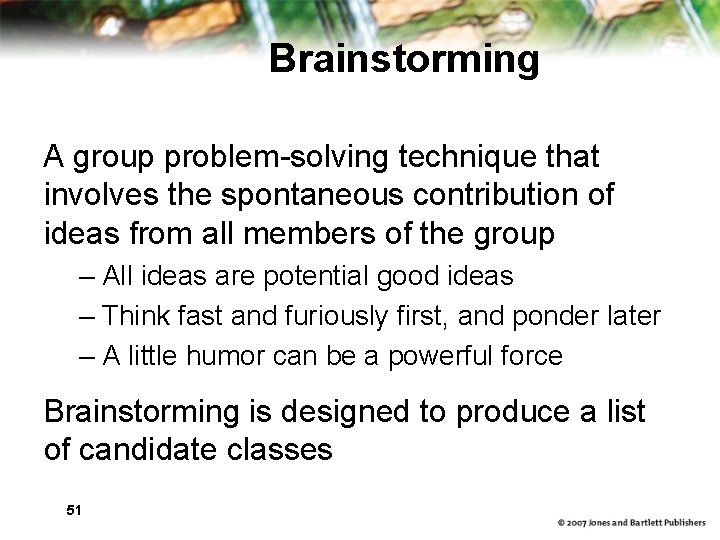 Brainstorming

A group problem-solving technique that involves the spontaneous contribution of ideas from all members of the group

– All ideas are potential good ideas

– Think fast and furiously first, and ponder later

– A little humor can be a powerful force

Brainstorming is designed to produce a list of candidate classes

51

© 2007 Jones and Bartlett Publishers